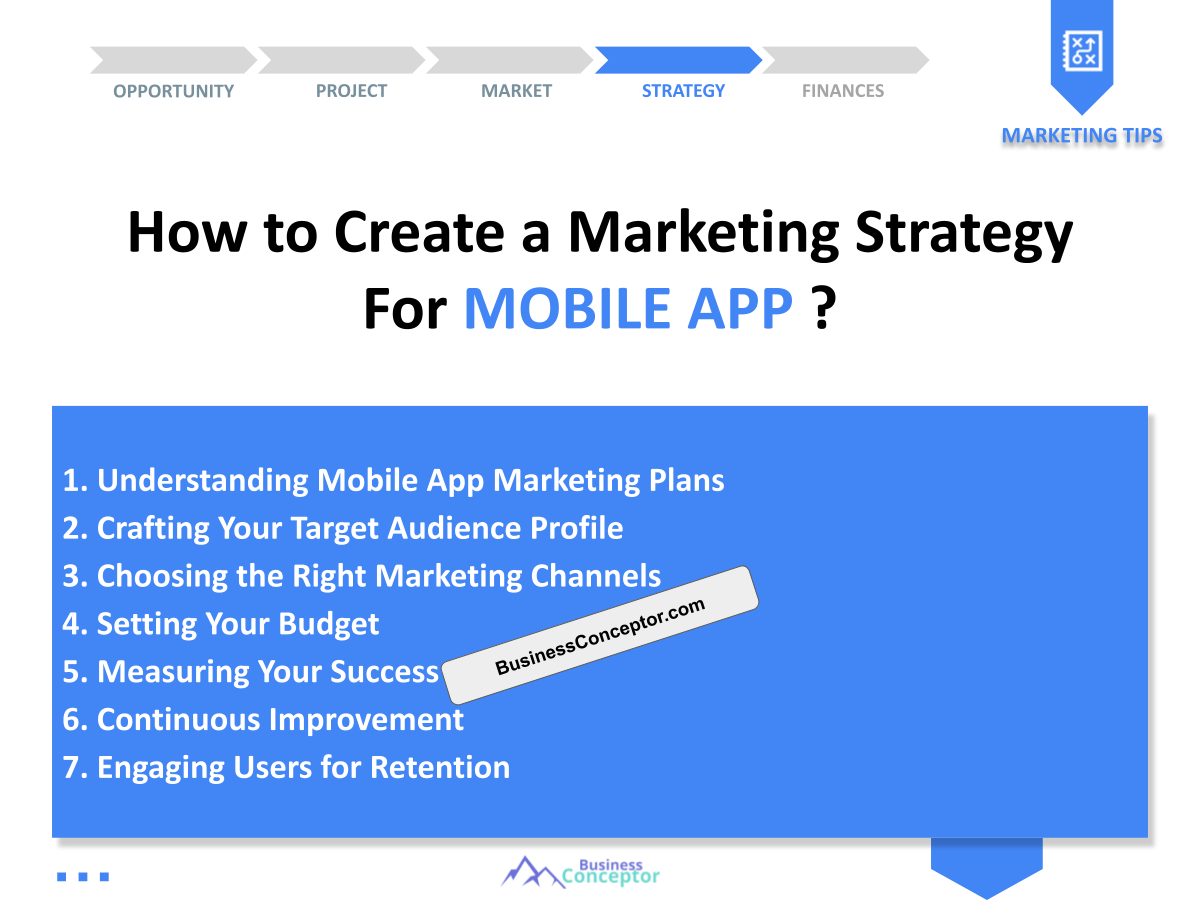 OPPORTUNITY PROJECT MARKET STRATEGY FINANCES

MARKETING TIPS

How to Create a Marketing Strategy For MOBILE APP ?

1. Understanding Mobile App Marketing Plans
2. Crafting Your Target Audience Profile
3. Choosing the Right Marketing Channels
4. Setting Your Budget
5. Measuring Your Success
6. Continuous Improvement
7. Engaging Users for Retention

BusinessConceptor.com

Business Conceptor